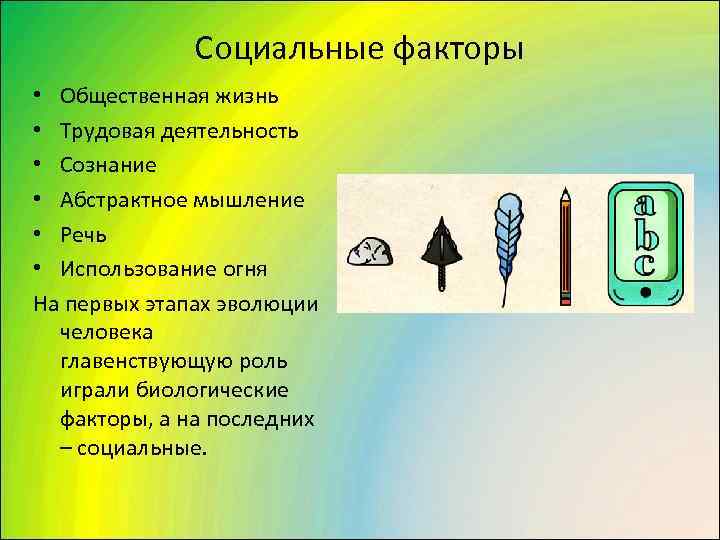 Социальные факторы

• Общественная жизнь
• Трудовая деятельность
• Сознание
• Абстрактное мышление
• Речь
• Использование огня

На первых этапах эволюции человека главенствующую роль играли биологические факторы, а на последних – социальные.

a
b
c